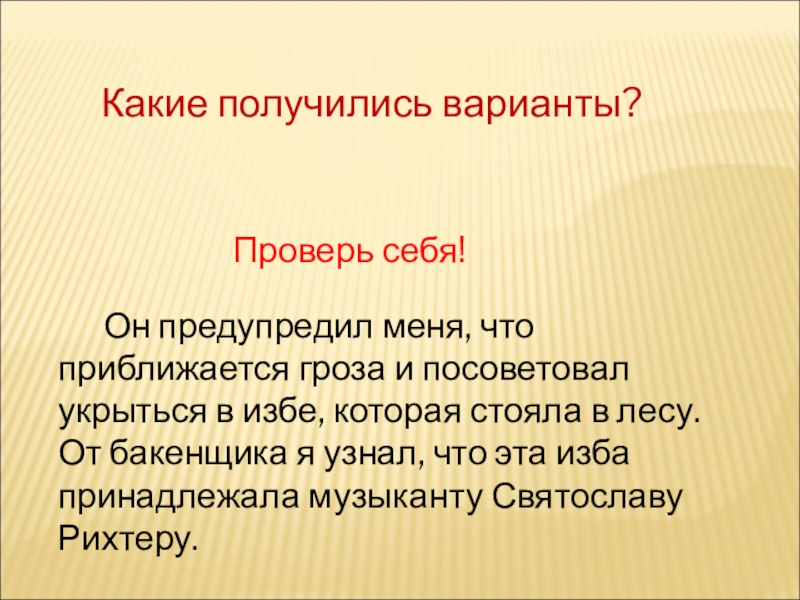 Какие получились варианты?

Проверь себя!

Он предупредил меня, что приближается гроза и посоветовал укрыться в избе, которая стояла в лесу. От бакенщика я узнал, что эта изба принадлежала музыканту Святославу Рихтеру.